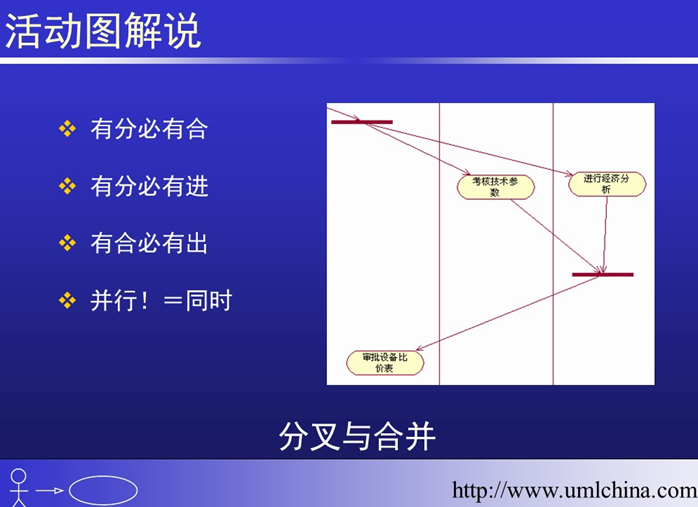 活动图解说

❖ 有分必有合

❖ 有分必有进

❖ 有合必有出

❖ 并行！＝同时

考核技术参数

进行经济分析

审批设备比价表

分叉与合并

http://www.umlchina.com